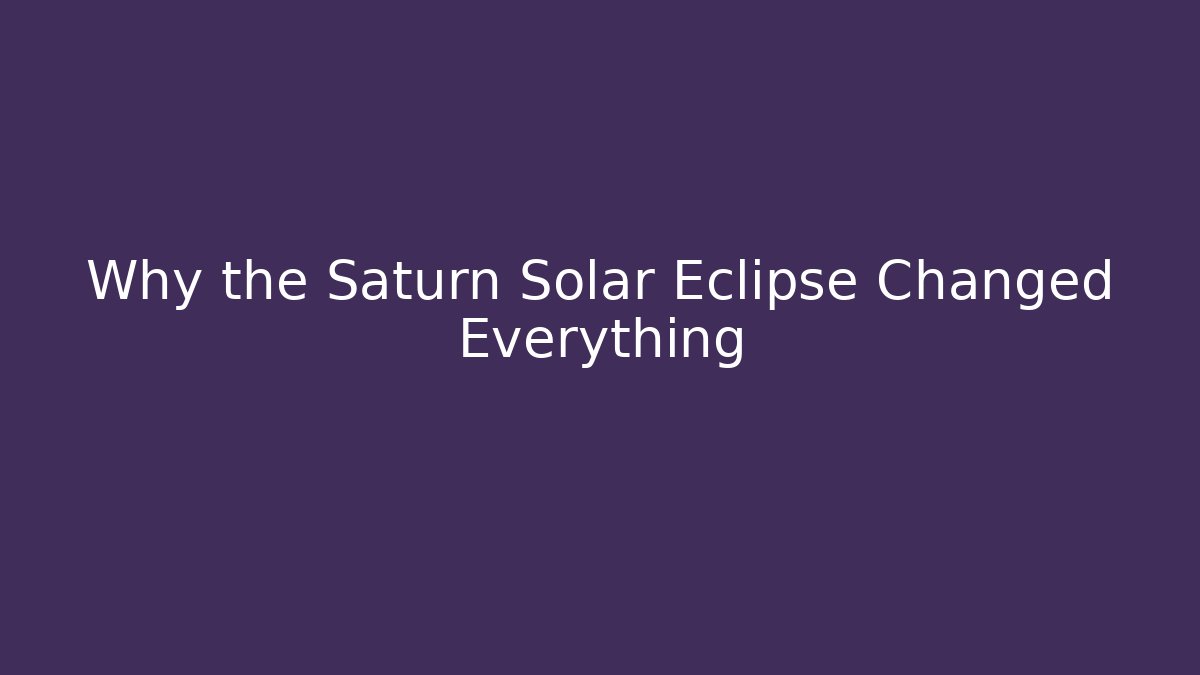 Why the Saturn Solar Eclipse Changed Everything